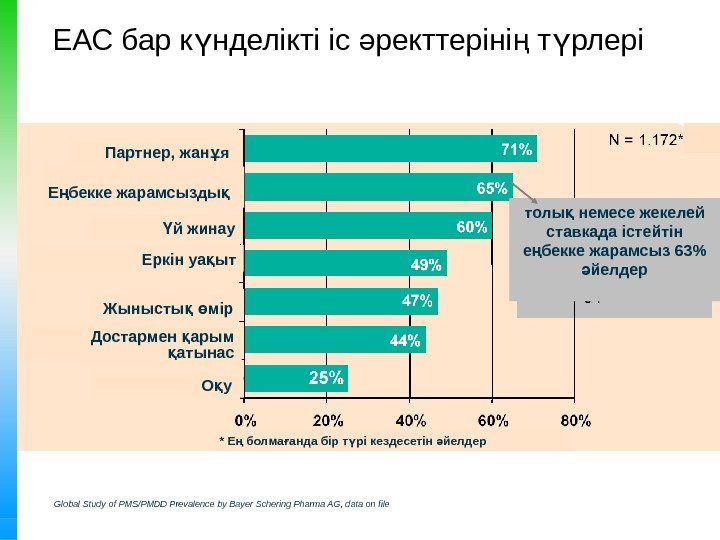 ЕАС бар күнделікті іс әректтерінің түрлері

N = 1.172*

Партнер, жанұя

71%

Еңбекке жарамсыздық

65%

Үй жинау

60%

Еркін уақыт

49%

Жыныстық өмір

47%

Достармен қарым қатынас

44%

Оқу

25%

толық немесе жекелей ставкада істейтін еңбекке жарамсыз 63% әйелдер

0%
20%
40%
60%
80%

* Ең болмағанда бір түрі кездесетін әйелдер

Global Study of PMS/PMDD Prevalence by Bayer Schering Pharma AG, data on file